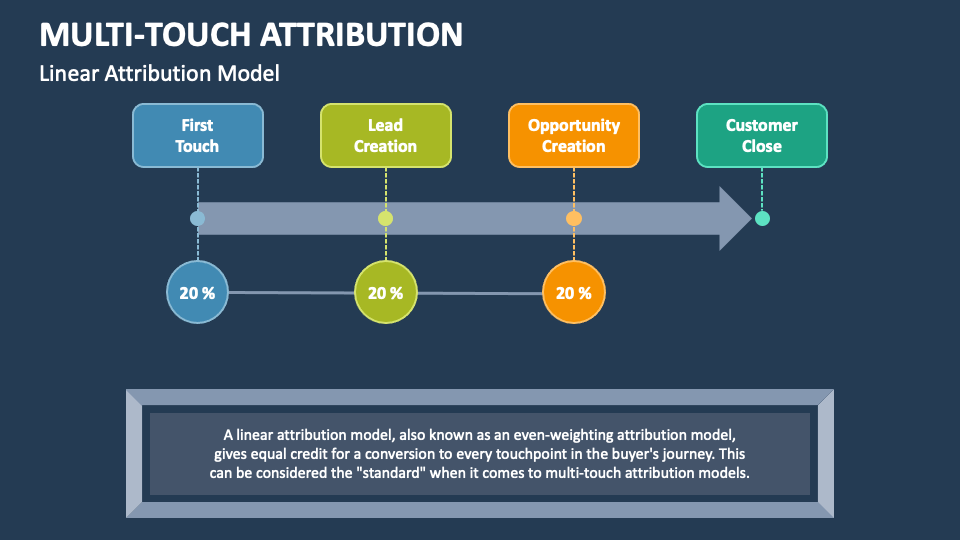 MULTI-TOUCH ATTRIBUTION

Linear Attribution Model

First Touch

Lead Creation

Opportunity Creation

Customer Close

20 %

20 %

20 %

A linear attribution model, also known as an even-weighting attribution model, gives equal credit for a conversion to every touchpoint in the buyer's journey. This can be considered the "standard" when it comes to multi-touch attribution models.